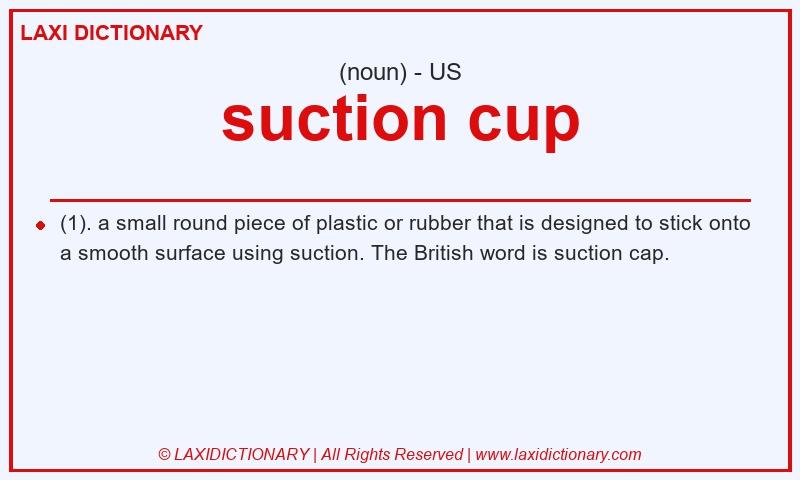 LAXI DICTIONARY

(noun) - US

suction cup

(1). a small round piece of plastic or rubber that is designed to stick onto a smooth surface using suction. The British word is suction cap.

© LAXIDICTIONARY | All Rights Reserved | www.laxidictionary.com